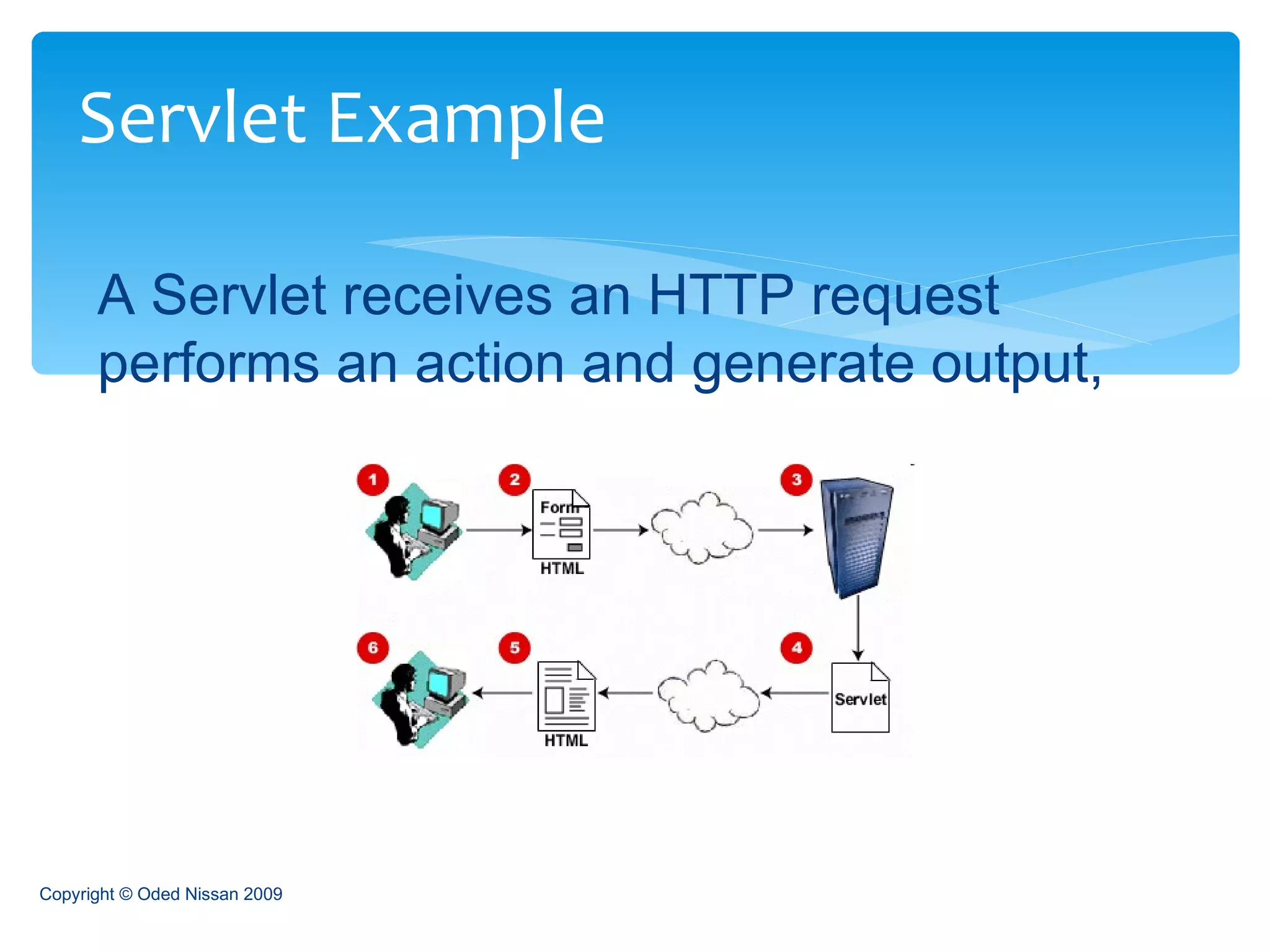 Servlet Example

A Servlet receives an HTTP request performs an action and generate output,

1
2
Form
HTML
3
6
5
HTML
4
Servlet

Copyright © Oded Nissan 2009